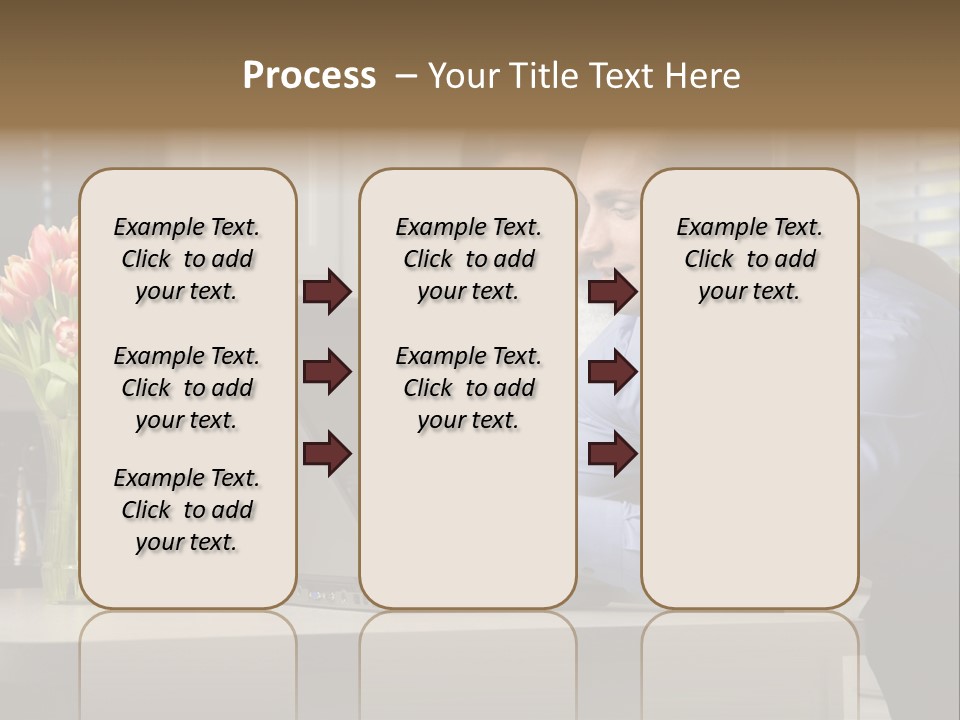 Process – Your Title Text Here

Example Text. Click to add your text.

Example Text. Click to add your text.

Example Text. Click to add your text.

Example Text. Click to add your text.

Example Text. Click to add your text.

Example Text. Click to add your text.